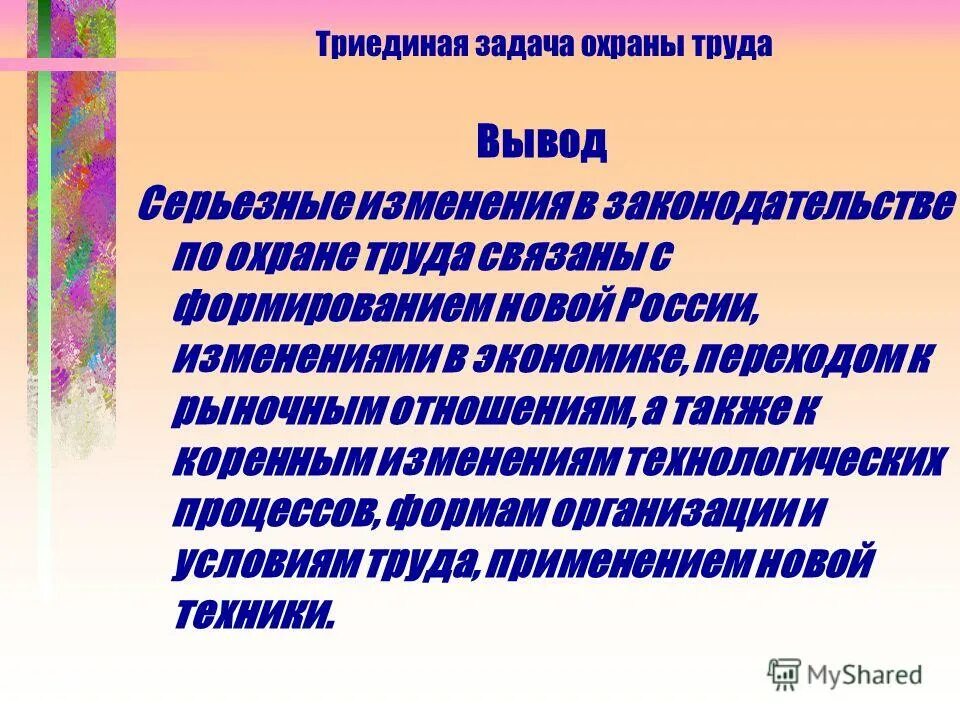 Триединая задача охраны труда

Вывод

Серьезные изменения в законодательстве по охране труда связаны с формированием новой России, изменениями в экономике, переходом к рыночным отношениям, а также к коренным изменениям технологических процессов, формам организации и условиям труда, применением новой техники.

MyShared